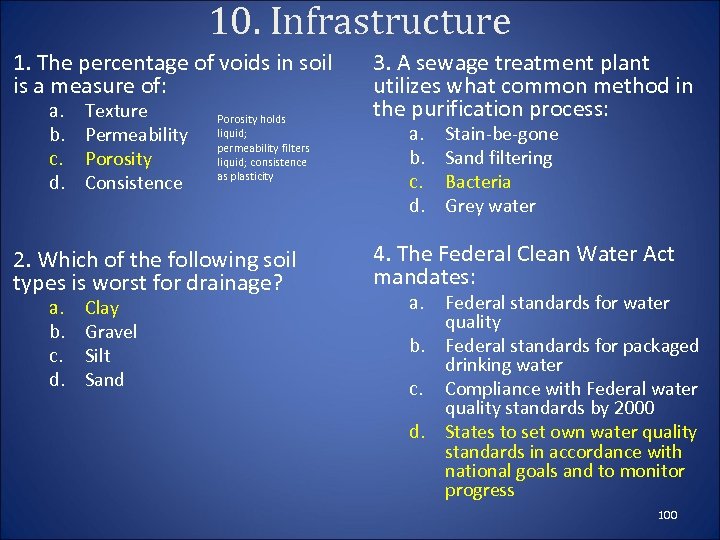 10. Infrastructure

1. The percentage of voids in soil is a measure of:
a. Texture
b. Permeability
c. Porosity
d. Consistence

Porosity holds liquid; permeability filters liquid; consistence as plasticity

2. Which of the following soil types is worst for drainage?
a. Clay
b. Gravel
c. Silt
d. Sand

3. A sewage treatment plant utilizes what common method in the purification process:
a. Stain-be-gone
b. Sand filtering
c. Bacteria
d. Grey water

4. The Federal Clean Water Act mandates:
a. Federal standards for water quality
b. Federal standards for packaged drinking water
c. Compliance with Federal water quality standards by 2000
d. States to set own water quality standards in accordance with national goals and to monitor progress

100